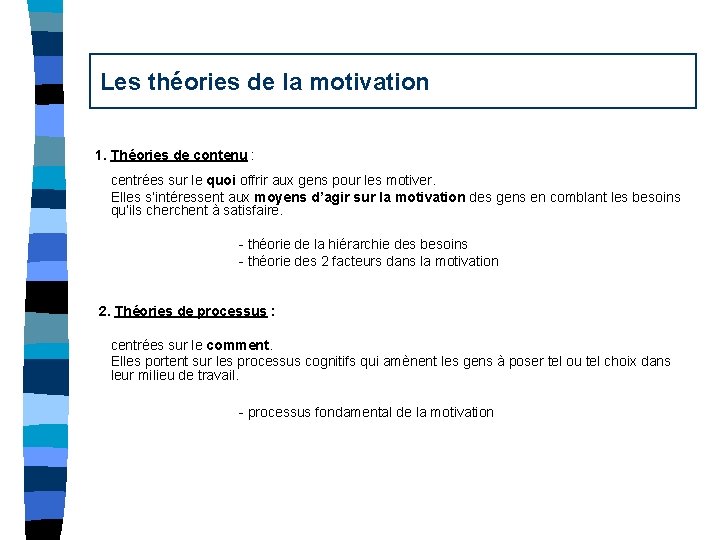 Les théories de la motivation

1. Théories de contenu :

centrées sur le quoi offrir aux gens pour les motiver.
Elles s'intéressent aux moyens d'agir sur la motivation des gens en comblant les besoins qu'ils cherchent à satisfaire.

- théorie de la hiérarchie des besoins
- théorie des 2 facteurs dans la motivation

2. Théories de processus :

centrées sur le comment.
Elles portent sur les processus cognitifs qui amènent les gens à poser tel ou tel choix dans leur milieu de travail.

- processus fondamental de la motivation